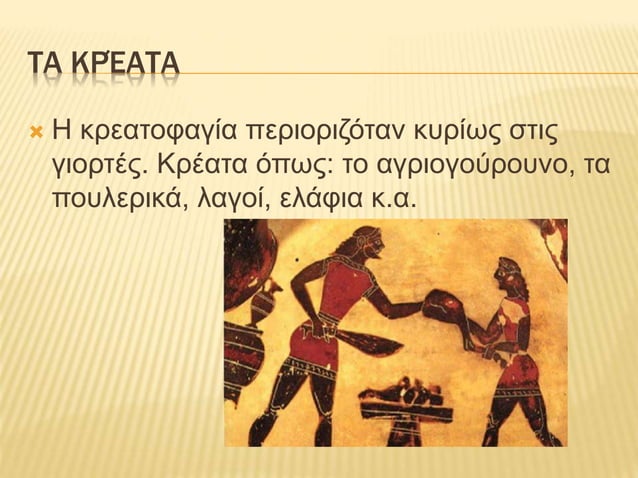 ΤΑ ΚΡΈΑΤΑ

Η κρεατοφαγία περιοριζόταν κυρίως στις γιορτές. Κρέατα όπως: το αγριογούρουνο, τα πουλερικά, λαγοί, ελάφια κ.α.